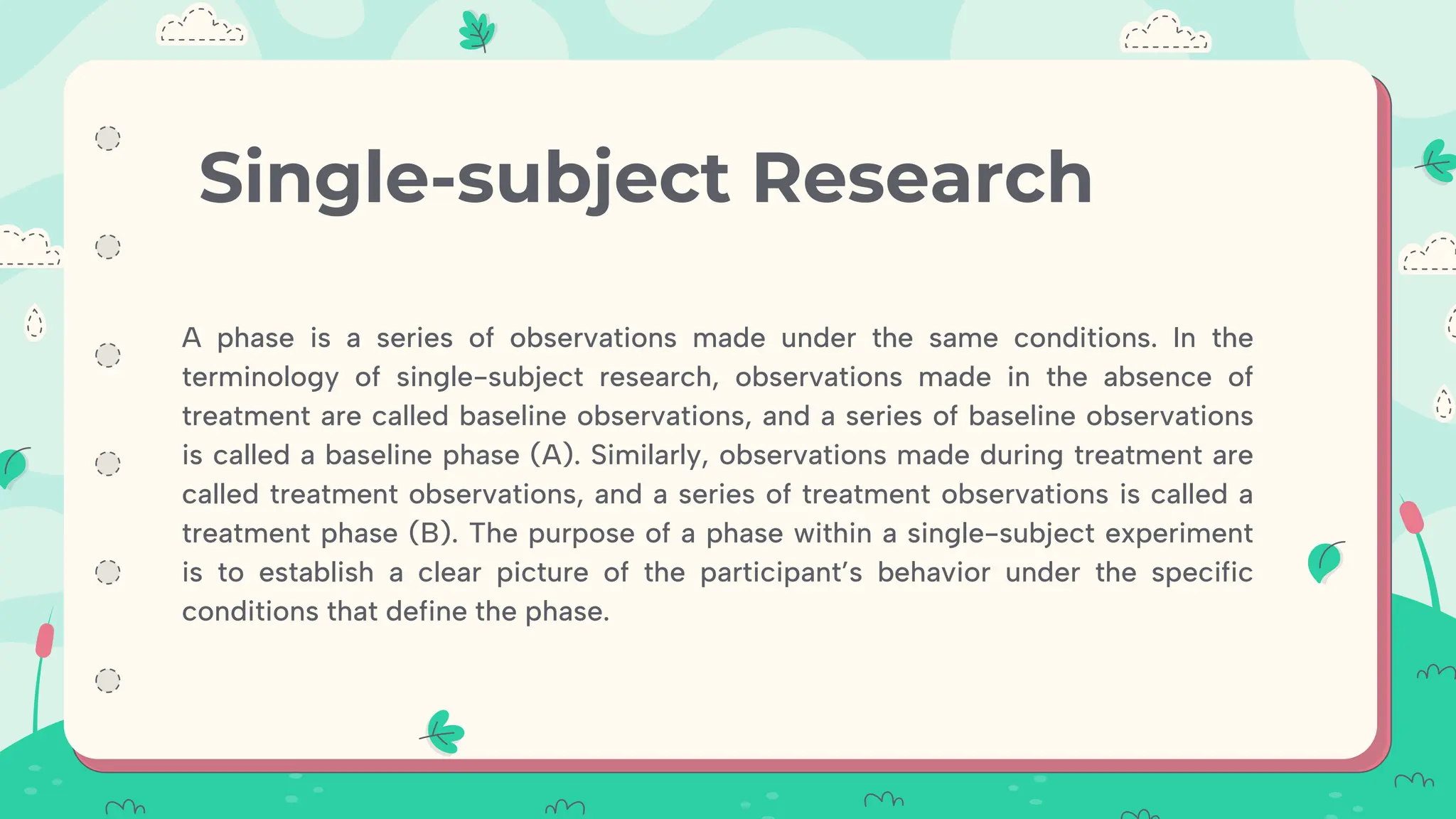 Single-subject Research

A phase is a series of observations made under the same conditions. In the terminology of single-subject research, observations made in the absence of treatment are called baseline observations, and a series of baseline observations is called a baseline phase (A). Similarly, observations made during treatment are called treatment observations, and a series of treatment observations is called a treatment phase (B). The purpose of a phase within a single-subject experiment is to establish a clear picture of the participant's behavior under the specific conditions that define the phase.